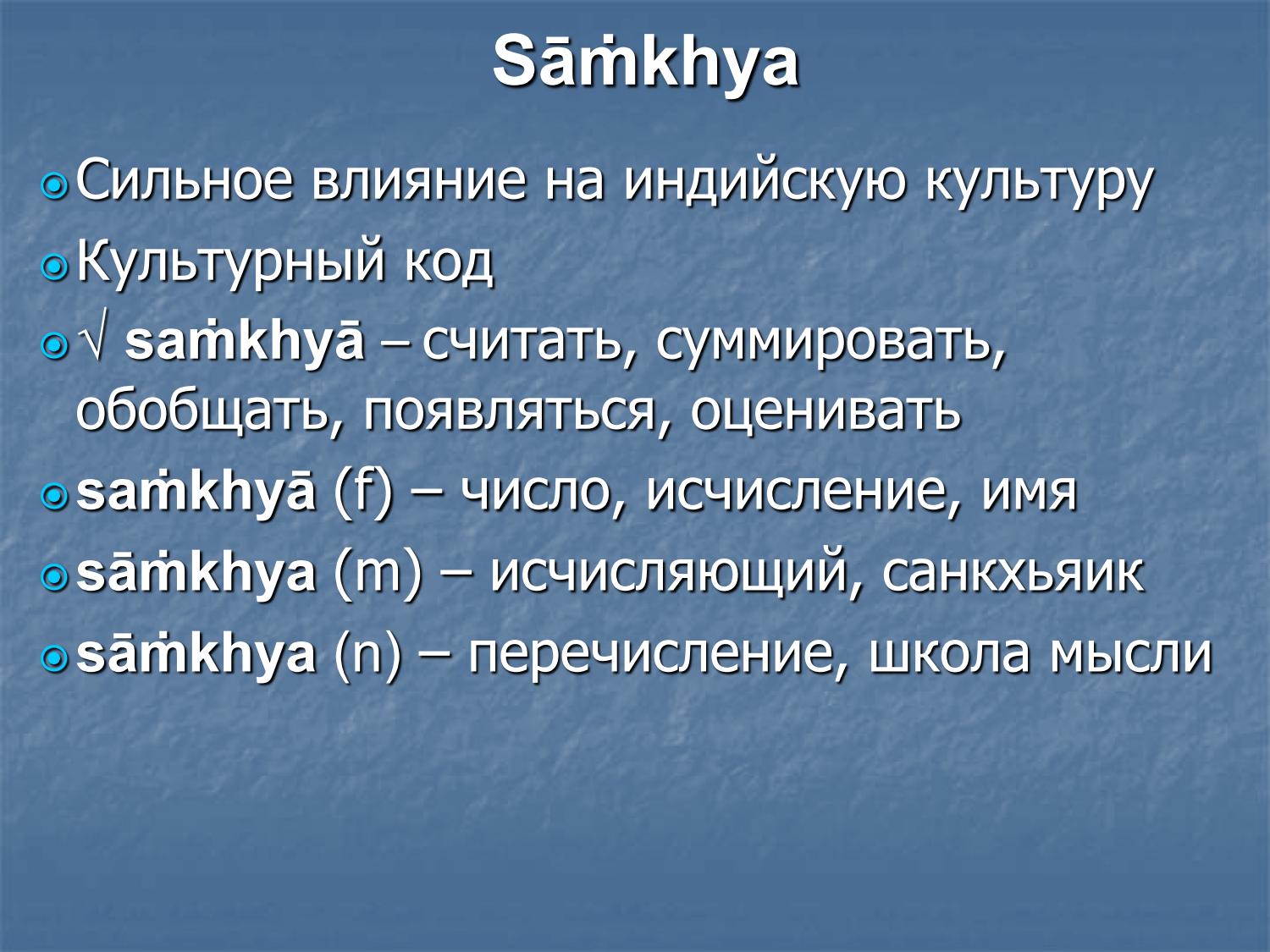 Sāṁkhya

Сильное влияние на индийскую культуру

Культурный код

√ saṁkhyā – считать, суммировать, обобщать, появляться, оценивать

saṁkhyā (f) – число, исчисление, имя

sāṁkhya (m) – исчисляющий, санкхьяик

sāṁkhya (n) – перечисление, школа мысли